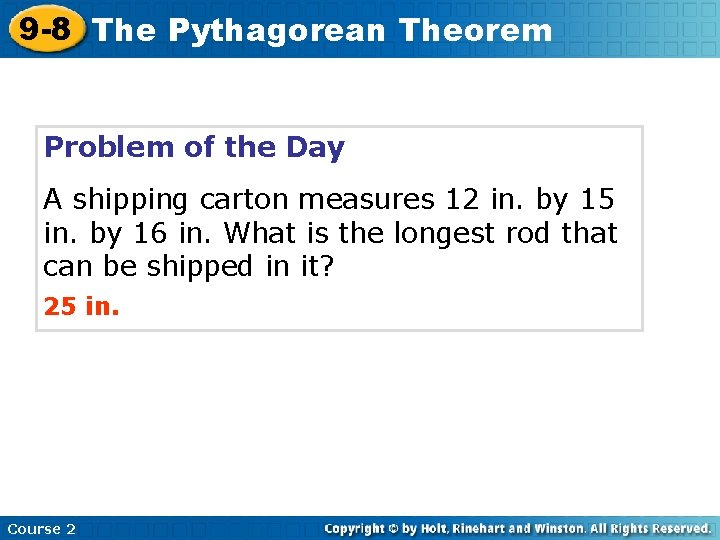 9-8 The Pythagorean Theorem

Problem of the Day

A shipping carton measures 12 in. by 15 in. by 16 in. What is the longest rod that can be shipped in it?

25 in.

Course 2

Copyright © by Holt, Rinehart and Winston. All Rights Reserved.